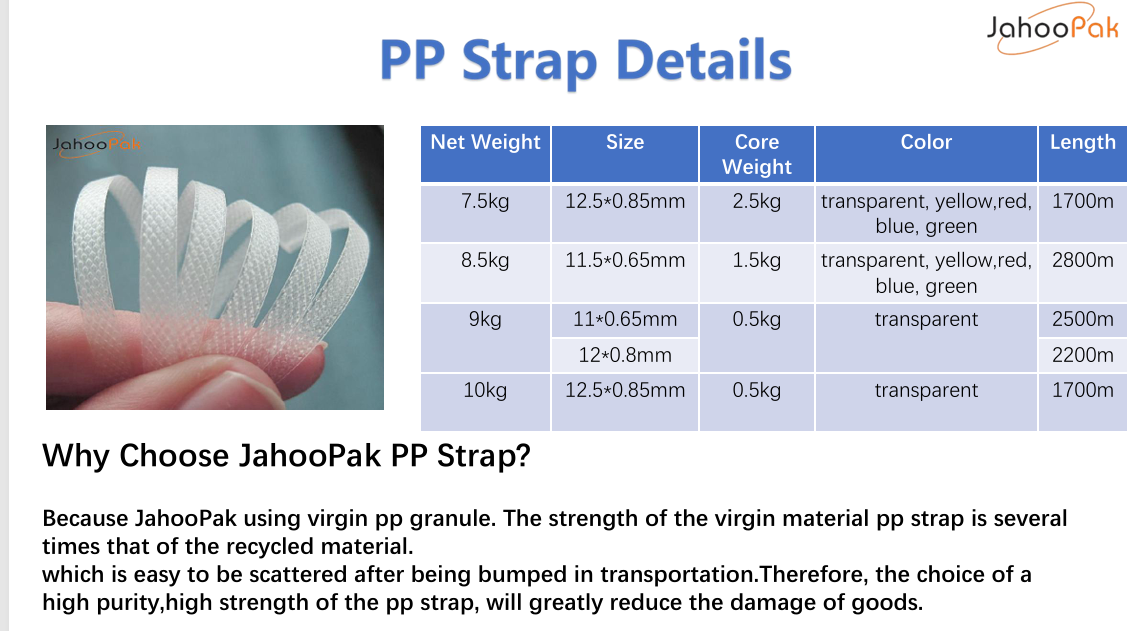 JahooPak

PP Strap Details

JahooPak

| Net Weight | Size | Core Weight | Color | Length |
|---|---|---|---|---|
| 7.5kg | 12.5*0.85mm | 2.5kg | transparent, yellow,red, blue, green | 1700m |
| 8.5kg | 11.5*0.65mm | 1.5kg | transparent, yellow,red, blue, green | 2800m |
| 9kg | 11*0.65mm | 0.5kg | transparent | 2500m |
|  | 12*0.8mm |  |  | 2200m |
| 10kg | 12.5*0.85mm | 0.5kg | transparent | 1700m |

Why Choose JahooPak PP Strap?

Because JahooPak using virgin pp granule. The strength of the virgin material pp strap is several times that of the recycled material.
which is easy to be scattered after being bumped in transportation.Therefore, the choice of a high purity,high strength of the pp strap, will greatly reduce the damage of goods.